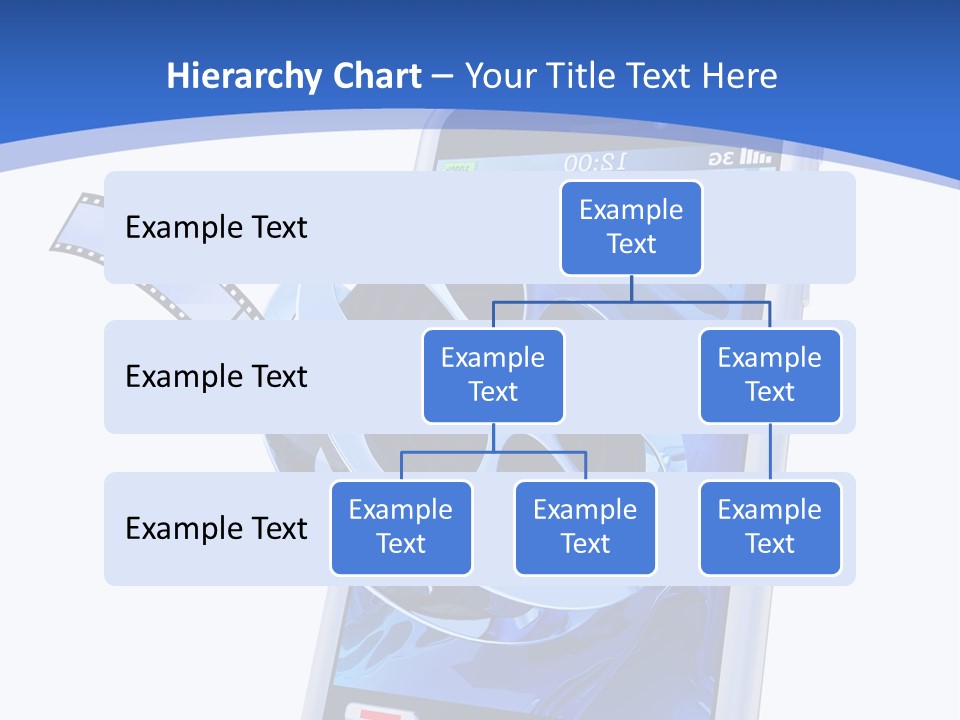 Hierarchy Chart – Your Title Text Here

Example Text

Example Text

Example Text

Example Text

Example Text

Example Text

Example Text

Example Text

Example Text